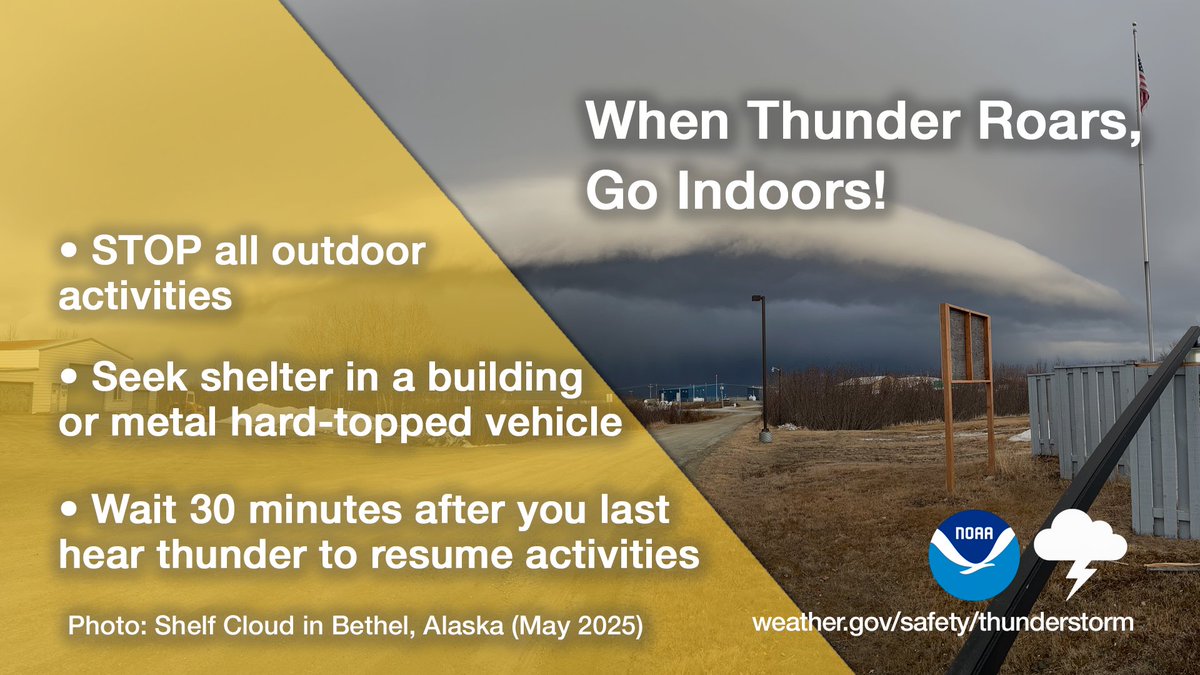 When Thunder Roars, Go Indoors!

• STOP all outdoor activities

• Seek shelter in a building or metal hard-topped vehicle

• Wait 30 minutes after you last hear thunder to resume activities

Photo: Shelf Cloud in Bethel, Alaska (May 2025)

NOAA

weather.gov/safety/thunderstorm